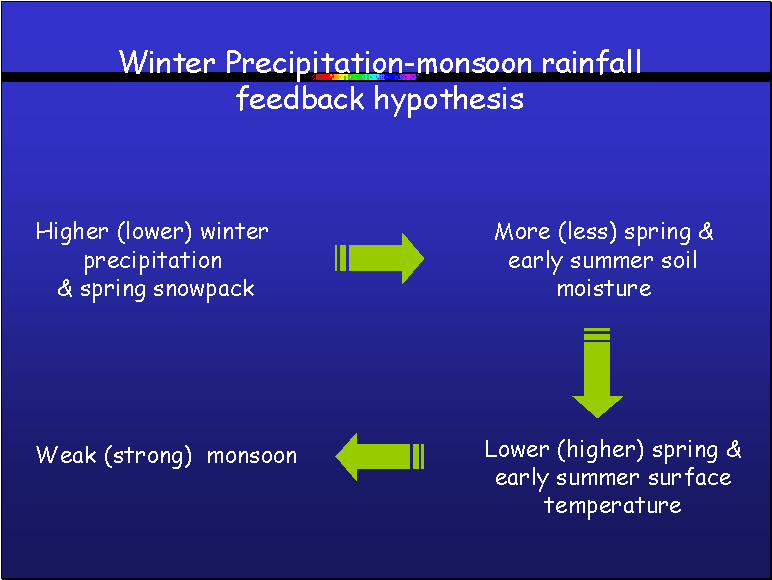 Winter Precipitation-monsoon rainfall feedback hypothesis

Higher (lower) winter precipitation & spring snowpack

More (less) spring & early summer soil moisture

Lower (higher) spring & early summer surface temperature

Weak (strong) monsoon